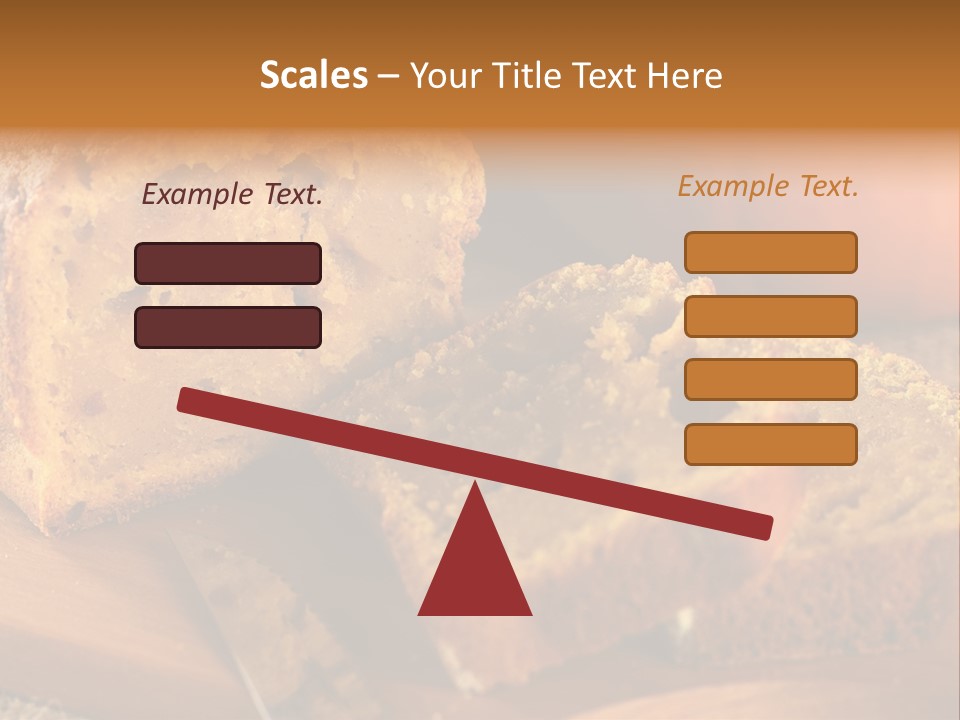 Scales – Your Title Text Here

Example Text.

Example Text.